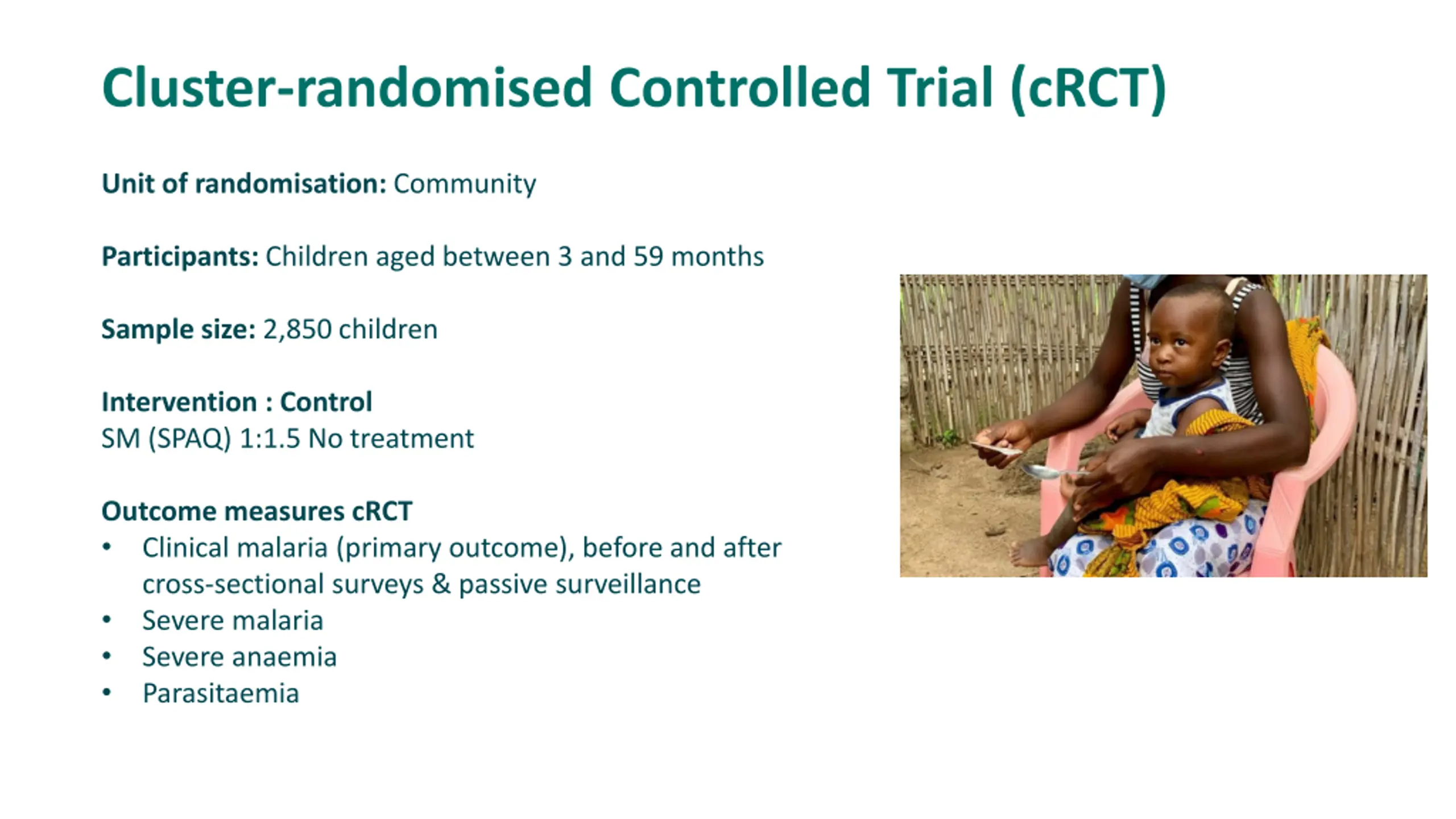 Cluster-randomised Controlled Trial (cRCT)

Unit of randomisation: Community

Participants: Children aged between 3 and 59 months

Sample size: 2,850 children

Intervention : Control
SM (SPAQ) 1:1.5 No treatment

Outcome measures cRCT
• Clinical malaria (primary outcome), before and after cross-sectional surveys & passive surveillance
• Severe malaria
• Severe anaemia
• Parasitaemia